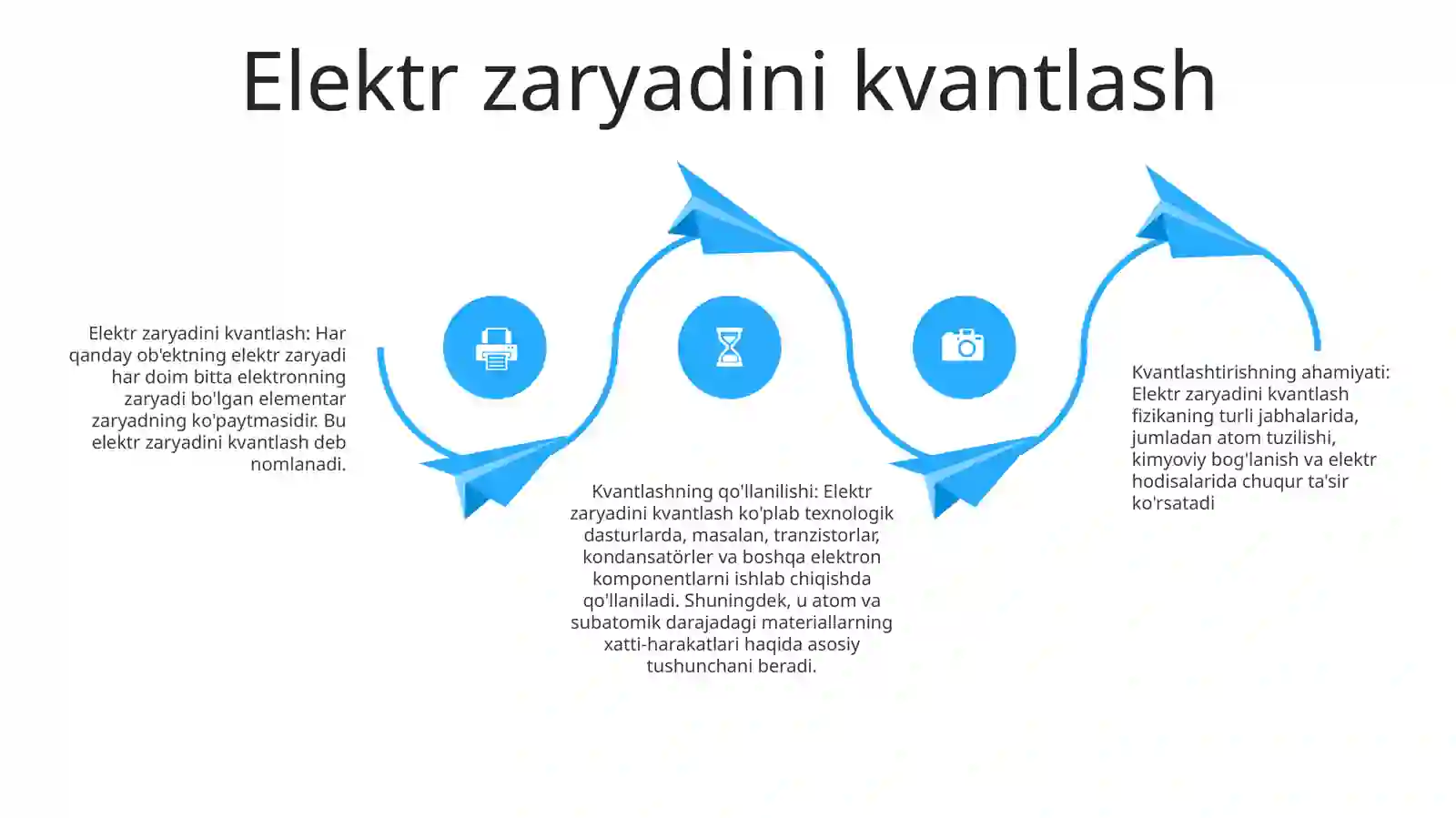 Elektr zaryadini kvantlash

Elektr zaryadini kvantlash: Har qanday ob'ektning elektr zaryadi har doim bitta elektronning zaryadi bo'lgan elementar zaryadning ko'paytmasidir. Bu elektr zaryadini kvantlash deb nomlanadi.

Kvantlashning qo'llanilishi: Elektr zaryadini kvantlash ko'plab texnologik dasturlarda, masalan, tranzistorlar, kondansatörler va boshqa elektron komponentlarni ishlab chiqishda qo'llaniladi. Shuningdek, u atom va subatomik darajadagi materiallarning xatti-harakatlari haqida asosiy tushunchani beradi.

Kvantlashtirishning ahamiyati: Elektr zaryadini kvantlash fizikaning turli jabhalarida, jumladan atom tuzilishi, kimyoviy bog'lanish va elektr hodisalarida chuqur ta'sir ko'rsatadi